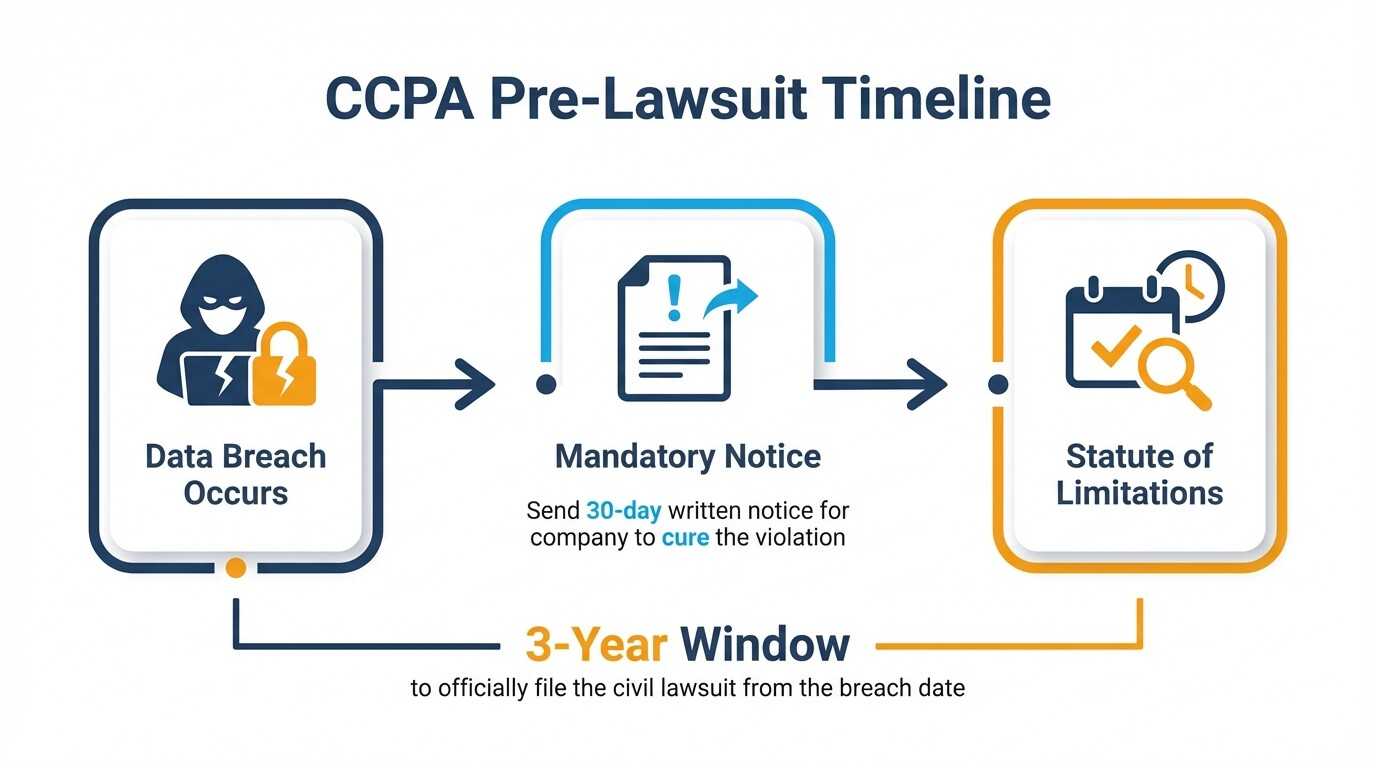 CCPA Pre-Lawsuit Timeline

Data Breach Occurs

Mandatory Notice

Send 30-day written notice for company to cure the violation

Statute of Limitations

3-Year Window

to officially file the civil lawsuit from the breach date